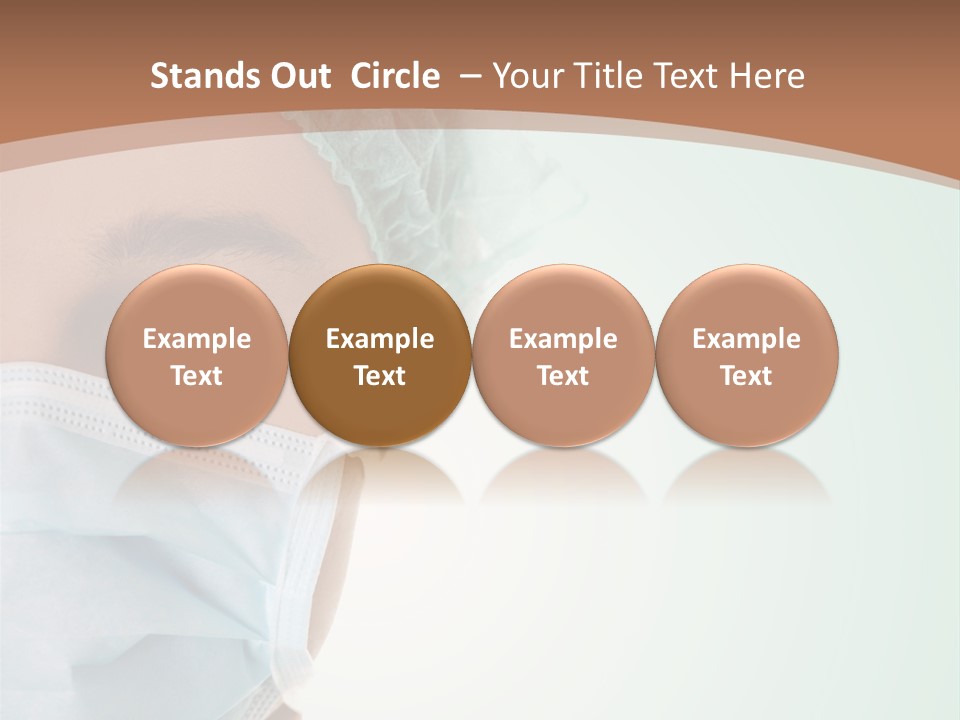 Stands Out Circle – Your Title Text Here

Example Text

Example Text

Example Text

Example Text